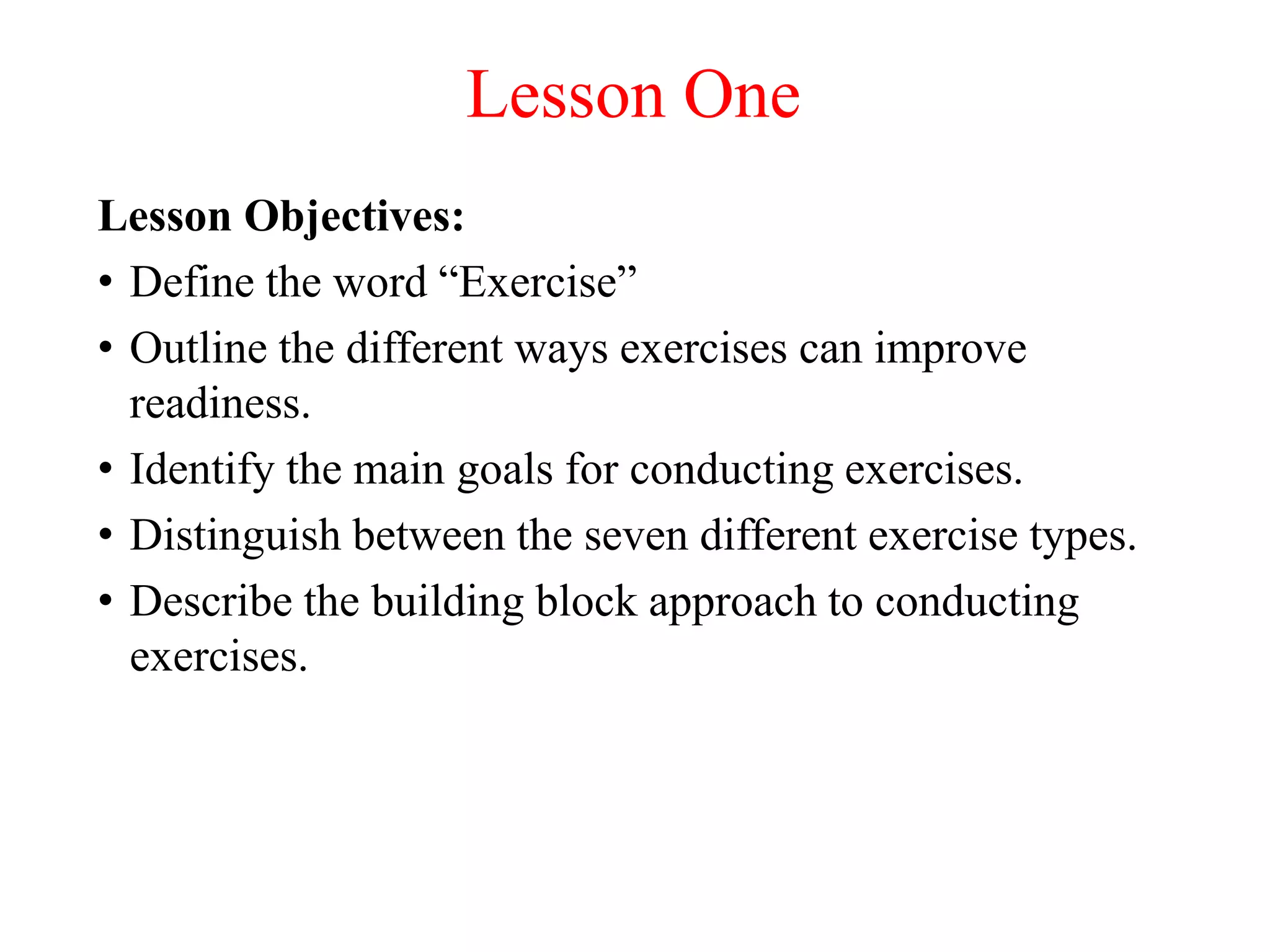 Lesson One

Lesson Objectives:

• Define the word “Exercise”

• Outline the different ways exercises can improve readiness.

• Identify the main goals for conducting exercises.

• Distinguish between the seven different exercise types.

• Describe the building block approach to conducting exercises.